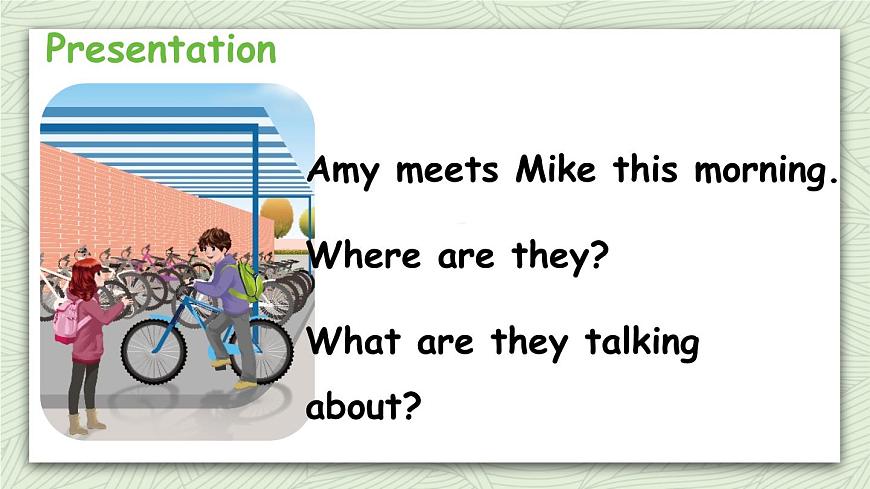 Presentation

Amy meets Mike this morning.

Where are they?

What are they talking about?